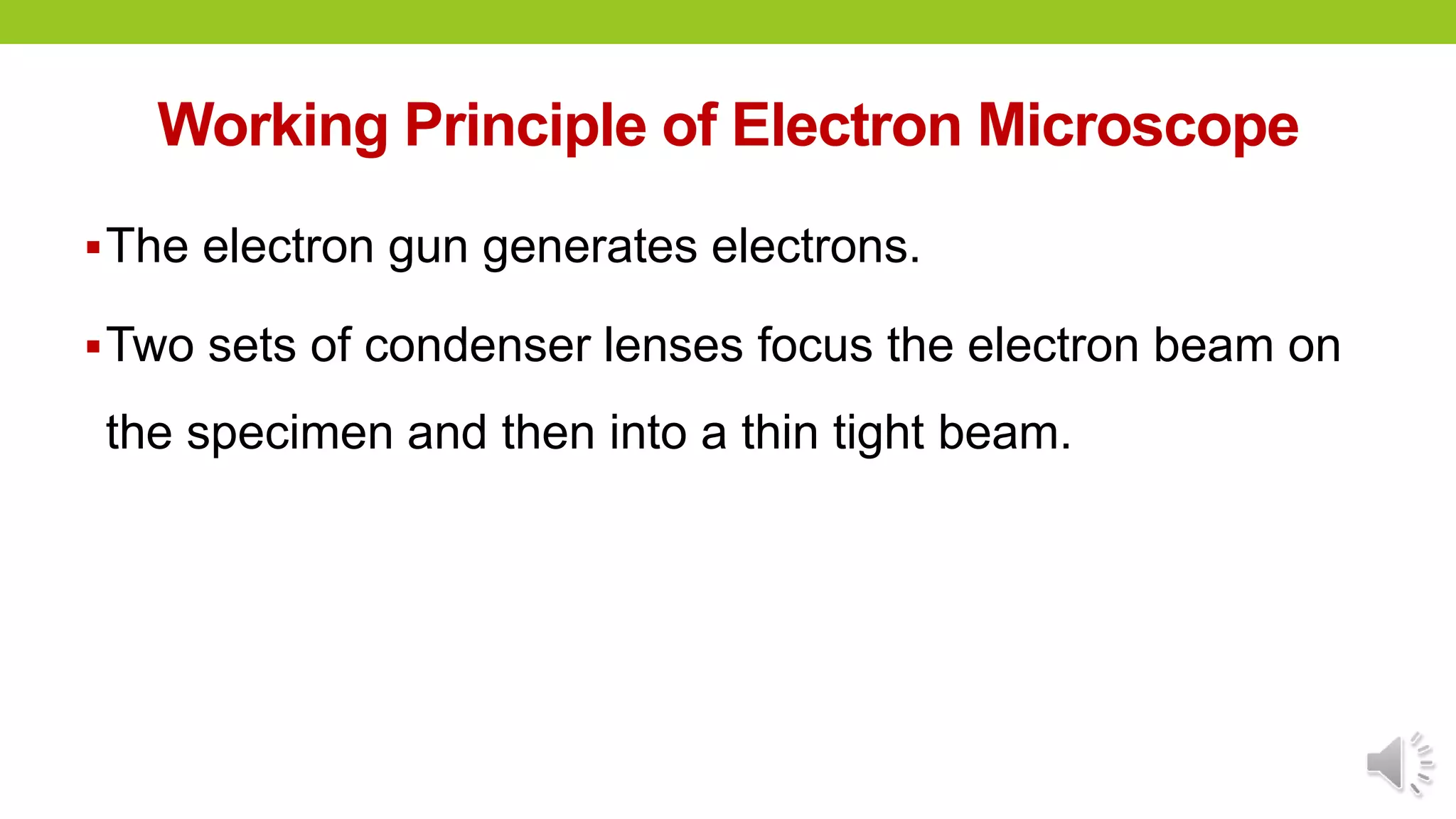 Working Principle of Electron Microscope

▪ The electron gun generates electrons.

▪ Two sets of condenser lenses focus the electron beam on the specimen and then into a thin tight beam.